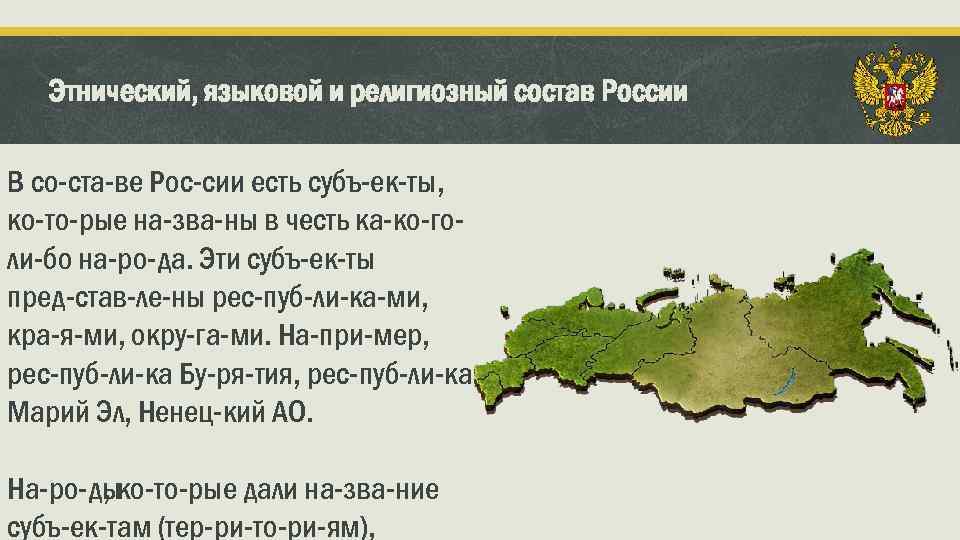 Этнический, языковой и религиозный состав России

В со-ста-ве Рос-сии есть субъ-ек-ты, ко-то-рые на-зва-ны в честь ка-ко-го-ли-бо на-ро-да. Эти субъ-ек-ты пред-став-ле-ны рес-пуб-ли-ка-ми, кра-я-ми, окру-га-ми. На-при-мер, рес-пуб-ли-ка Бу-ря-тия, рес-пуб-ли-ка Марий Эл, Ненец-кий АО.

На-ро-ды,ко-то-рые дали на-зва-ние субъ-ек-там (тер-ри-то-ри-ям),